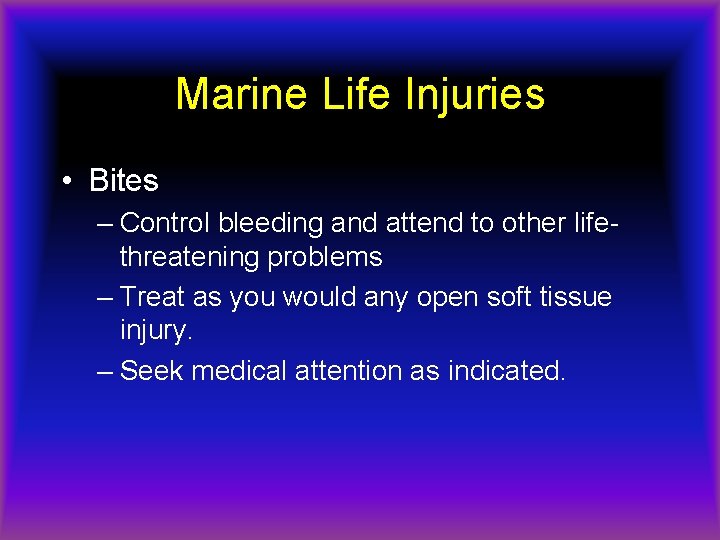 Marine Life Injuries

• Bites

– Control bleeding and attend to other life-threatening problems

– Treat as you would any open soft tissue injury.

– Seek medical attention as indicated.